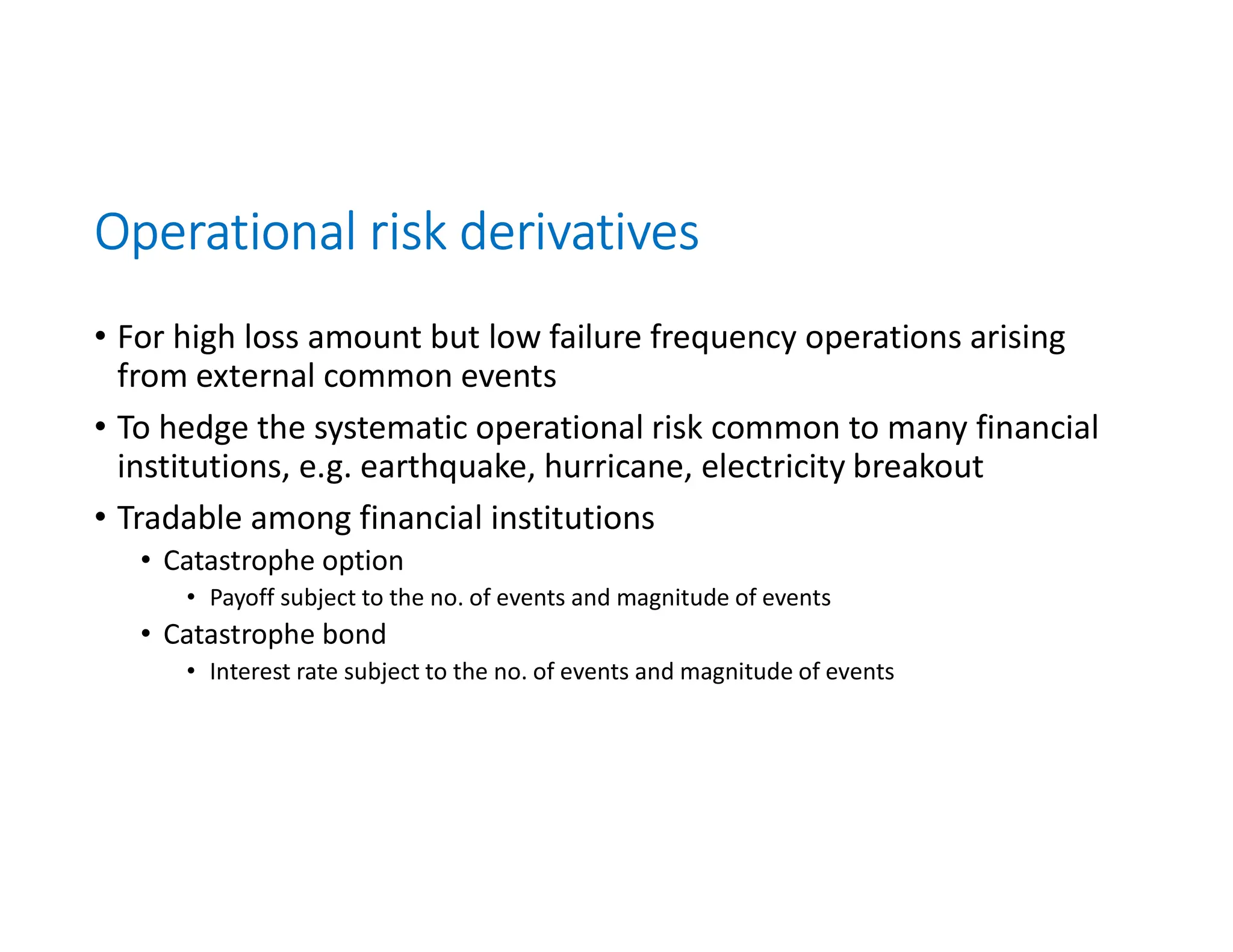 Operational risk derivatives

• For high loss amount but low failure frequency operations arising from external common events

• To hedge the systematic operational risk common to many financial institutions, e.g. earthquake, hurricane, electricity breakout

• Tradable among financial institutions
  • Catastrophe option
    • Payoff subject to the no. of events and magnitude of events
  • Catastrophe bond
    • Interest rate subject to the no. of events and magnitude of events